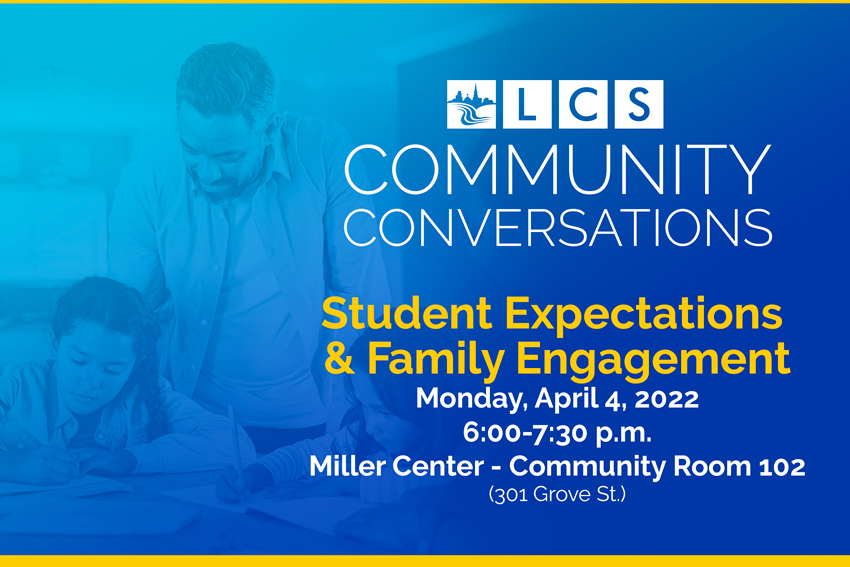 LCS

COMMUNITY CONVERSATIONS

Student Expectations & Family Engagement

Monday, April 4, 2022

6:00-7:30 p.m.

Miller Center - Community Room 102

(301 Grove St.)